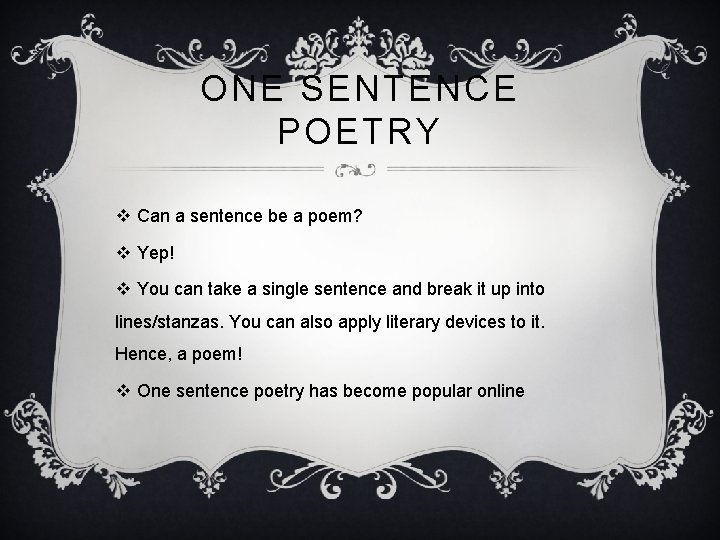 ONE SENTENCE POETRY

❖ Can a sentence be a poem?

❖ Yep!

❖ You can take a single sentence and break it up into lines/stanzas. You can also apply literary devices to it. Hence, a poem!

❖ One sentence poetry has become popular online